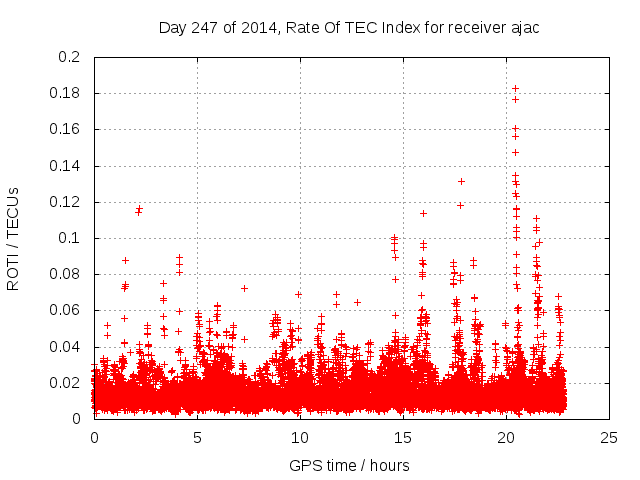 Day 247 of 2014, Rate Of TEC Index for receiver ajac

ROTI / TECUs

0.2
0.18
0.16
0.14
0.12
0.1
0.08
0.06
0.04
0.02
0

0
5
10
15
20
25

GPS time / hours